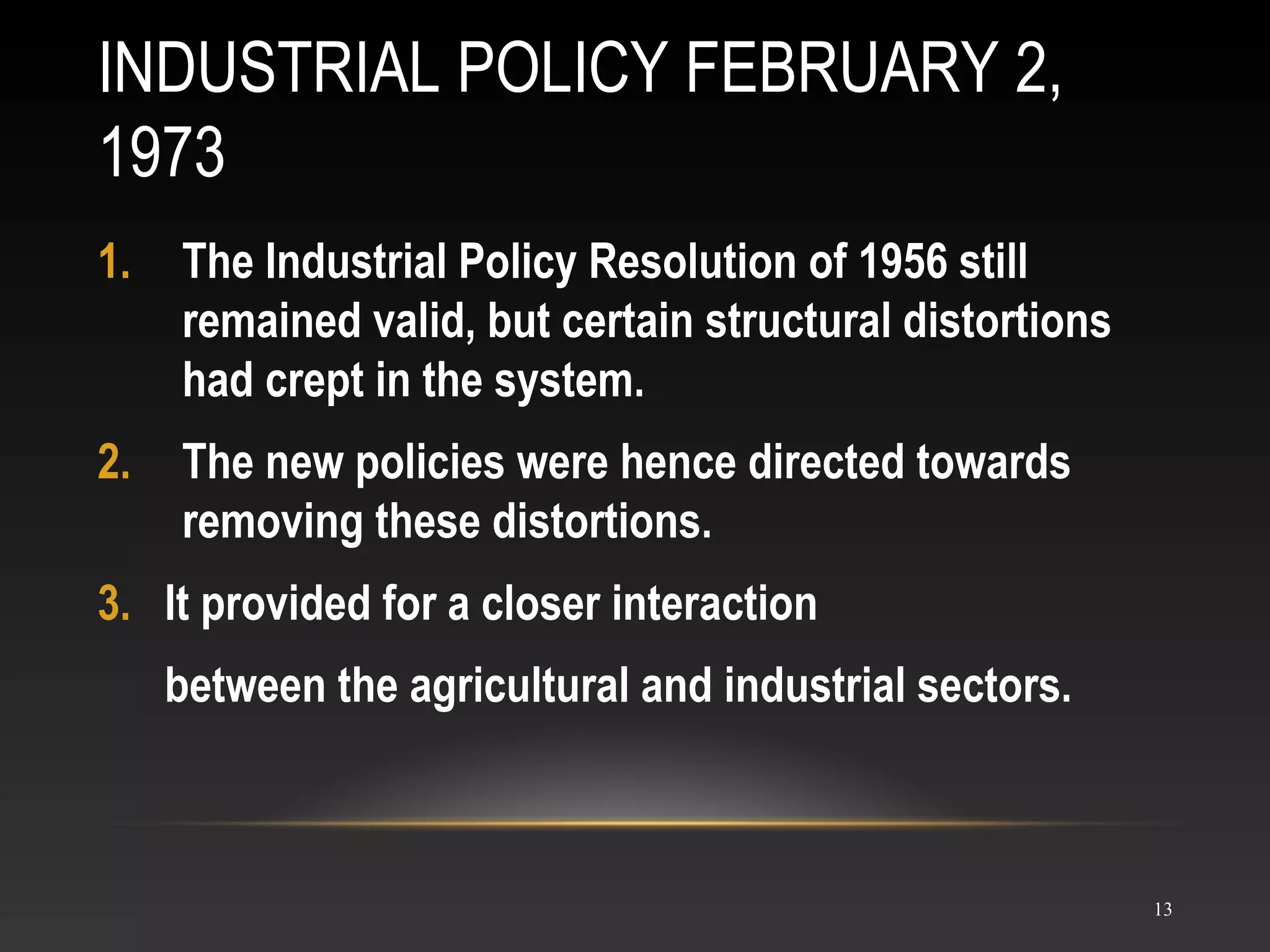 INDUSTRIAL POLICY FEBRUARY 2, 1973

1. The Industrial Policy Resolution of 1956 still remained valid, but certain structural distortions had crept in the system.

2. The new policies were hence directed towards removing these distortions.

3. It provided for a closer interaction

between the agricultural and industrial sectors.

13